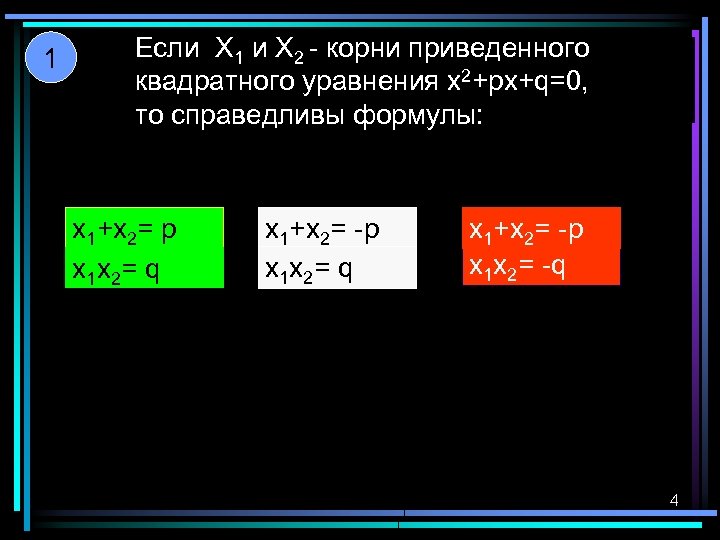 1

Если $X_1$ и $X_2$ - корни приведенного квадратного уравнения $x^2+px+q=0$, то справедливы формулы:

$x_1+x_2= p$
$x_1x_2= q$

$x_1+x_2= -p$
$x_1x_2= q$

$x_1+x_2= -p$
$x_1x_2= -q$

4